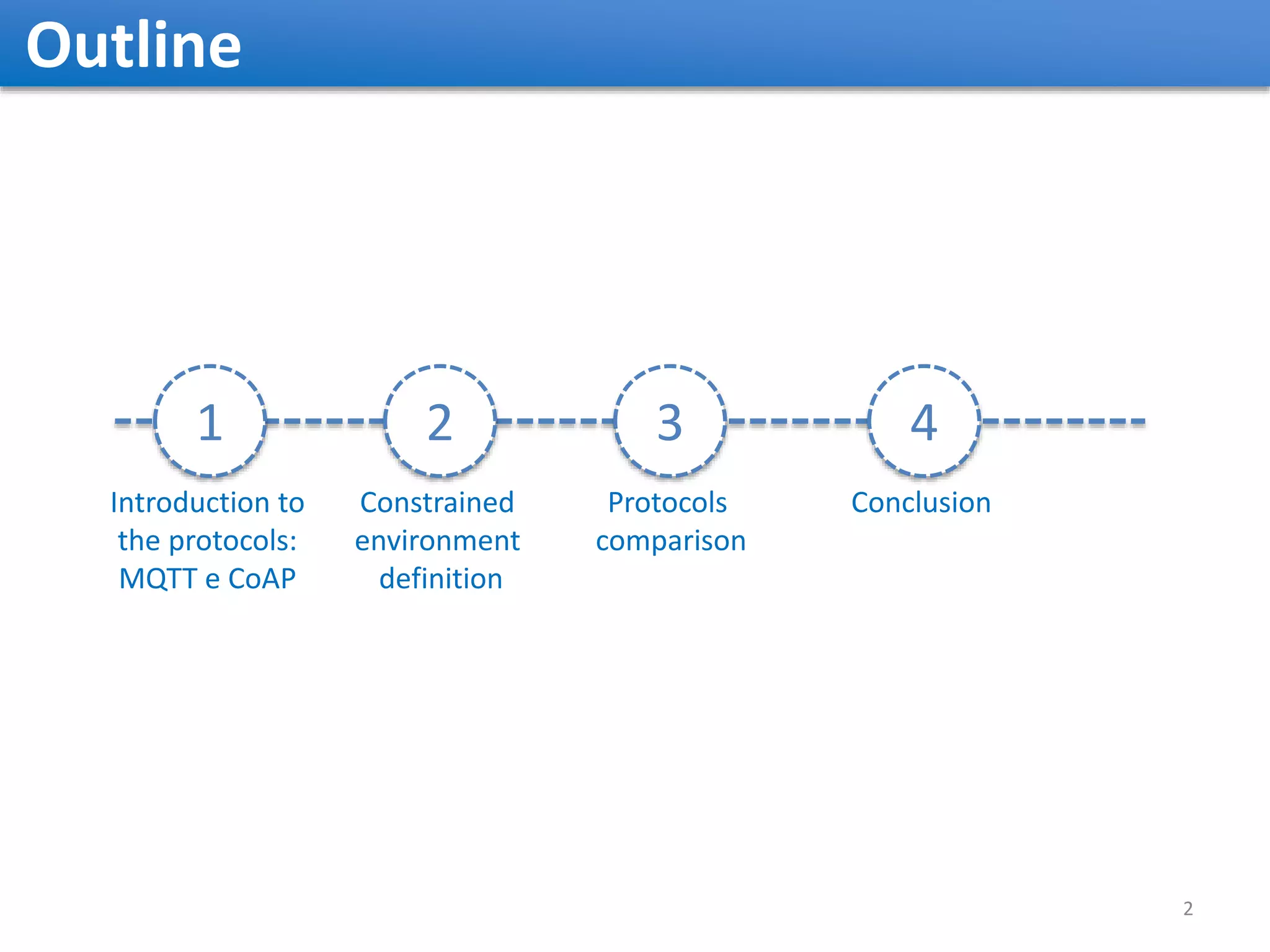 Outline

1
Introduction to the protocols: MQTT e CoAP

2
Constrained environment definition

3
Protocols comparison

4
Conclusion

2